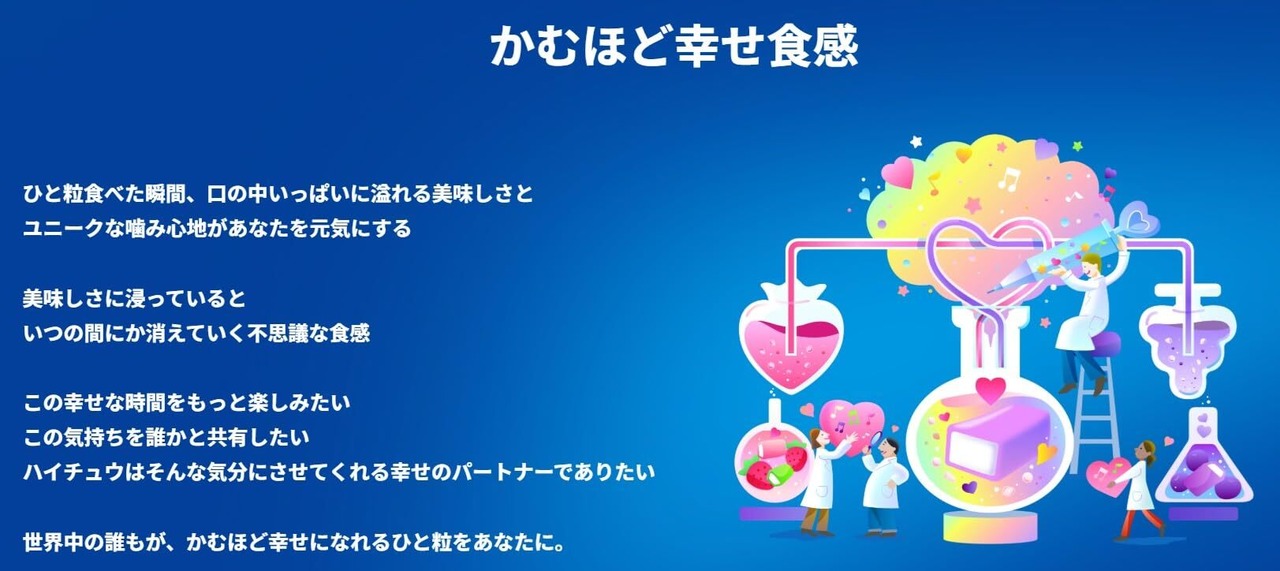 かむほど幸せ食感

ひと粒食べた瞬間、口の中いっぱいに溢れる美味しさと
ユニークな噛み心地があなたを元気にする

美味しさに浸っていると
いつの間にか消えていく不思議な食感

この幸せな時間をもっと楽しみたい
この気持ちを誰かと共有したい
ハイチュウはそんな気分にさせてくれる幸せのパートナーでありたい

世界中の誰もが、かむほど幸せになれるひと粒をあなたに。